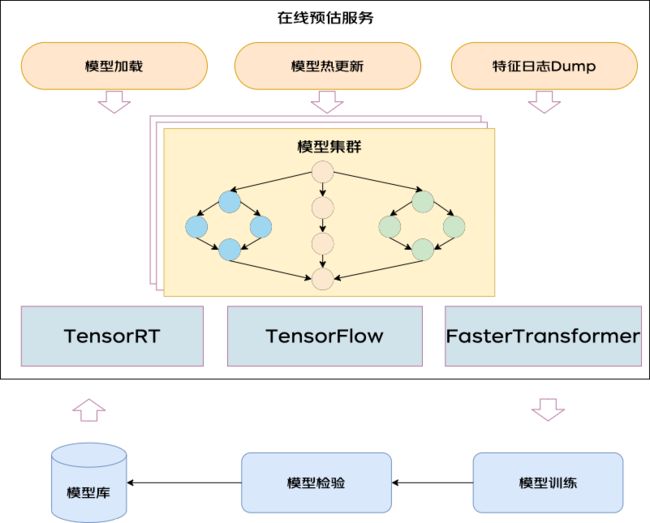 在线预估服务

模型加载

模型热更新

特征日志Dump

模型集群

TensorRT

TensorFlow

FasterTransformer

模型库

模型检验

模型训练